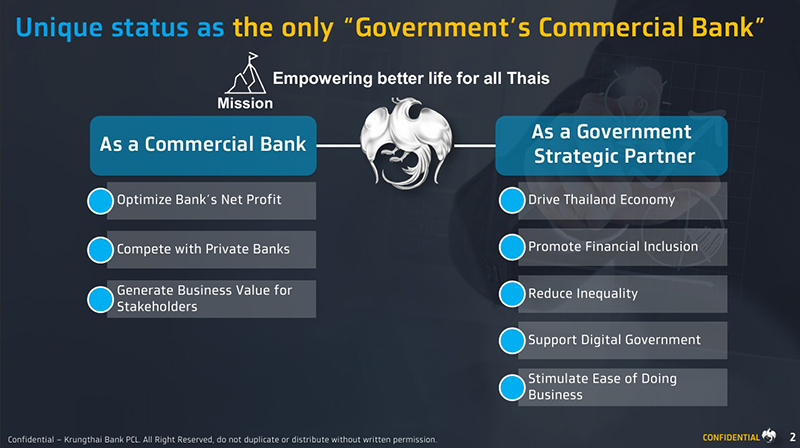 Unique status as the only "Government's Commercial Bank"

Mission

Empowering better life for all Thais

As a Commercial Bank

Optimize Bank's Net Profit

Compete with Private Banks

Generate Business Value for Stakeholders

As a Government Strategic Partner

Drive Thailand Economy

Promote Financial Inclusion

Reduce Inequality

Support Digital Government

Stimulate Ease of Doing Business

Confidential – Krungthai Bank PCL. All Right Reserved, do not duplicate or distribute without written permission.

CONFIDENTIAL 2